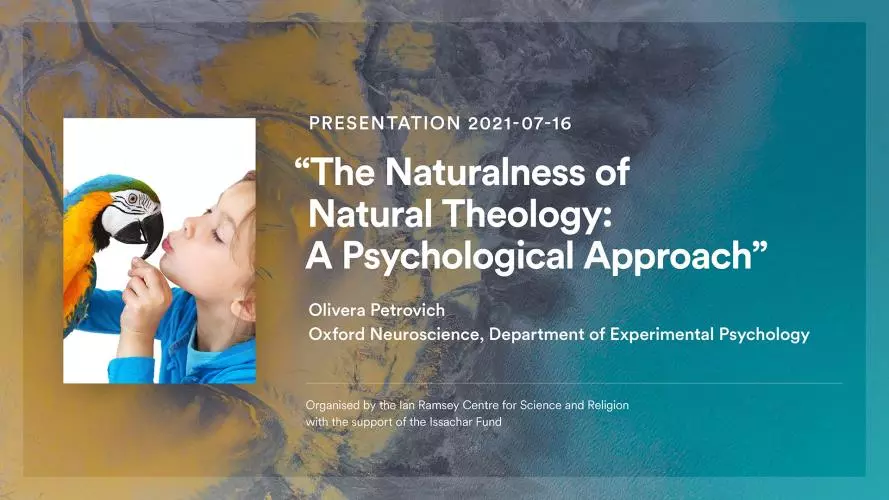 PRESENTATION 2021-07-16

"The Naturalness of Natural Theology: A Psychological Approach"

Olivera Petrovich
Oxford Neuroscience, Department of Experimental Psychology

Organised by the Ian Ramsey Centre for Science and Religion with the support of the Issachar Fund